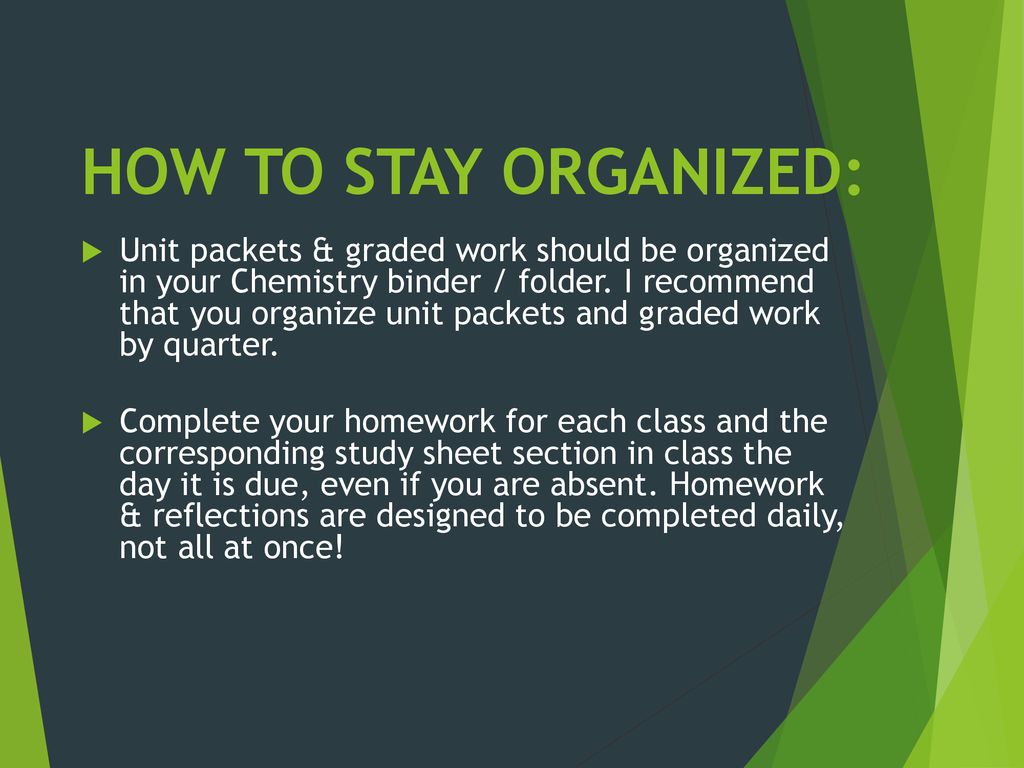 HOW TO STAY ORGANIZED:

Unit packets & graded work should be organized in your Chemistry binder / folder. I recommend that you organize unit packets and graded work by quarter.

Complete your homework for each class and the corresponding study sheet section in class the day it is due, even if you are absent. Homework & reflections are designed to be completed daily, not all at once!